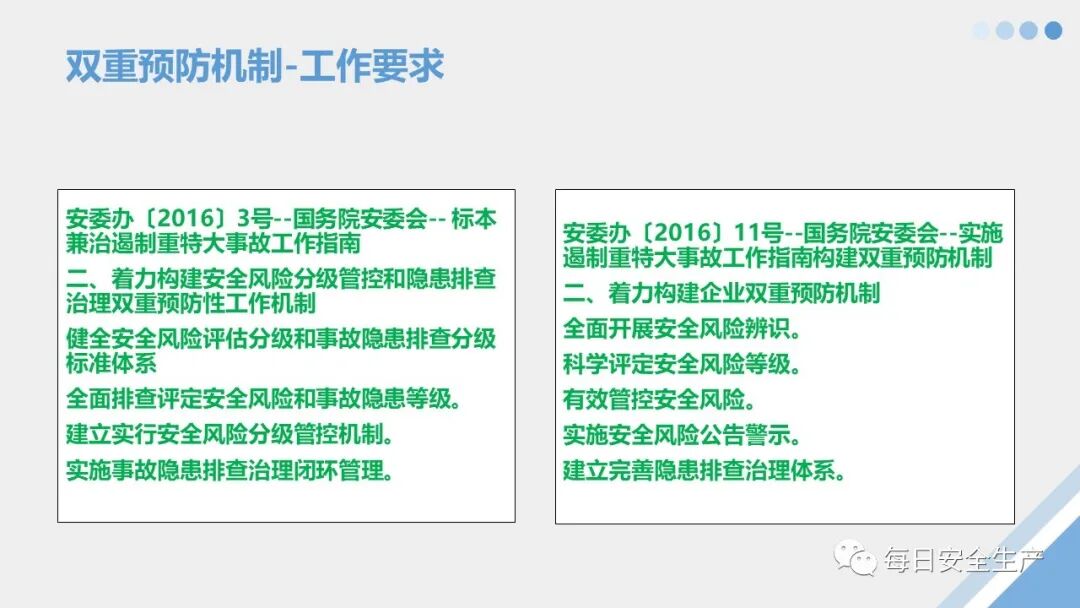 双重预防机制-工作要求

安委办〔2016〕3号--国务院安委会-- 标本兼治遏制重特大事故工作指南

二、着力构建安全风险分级管控和隐患排查治理双重预防性工作机制

健全安全风险评估分级和事故隐患排查分级标准体系

全面排查评定安全风险和事故隐患等级。

建立实行安全风险分级管控机制。

实施事故隐患排查治理闭环管理。

安委办〔2016〕11号--国务院安委会--实施遏制重特大事故工作指南构建双重预防机制

二、着力构建企业双重预防机制

全面开展安全风险辨识。

科学评定安全风险等级。

有效管控安全风险。

实施安全风险公告警示。

建立完善隐患排查治理体系。

每日安全生产